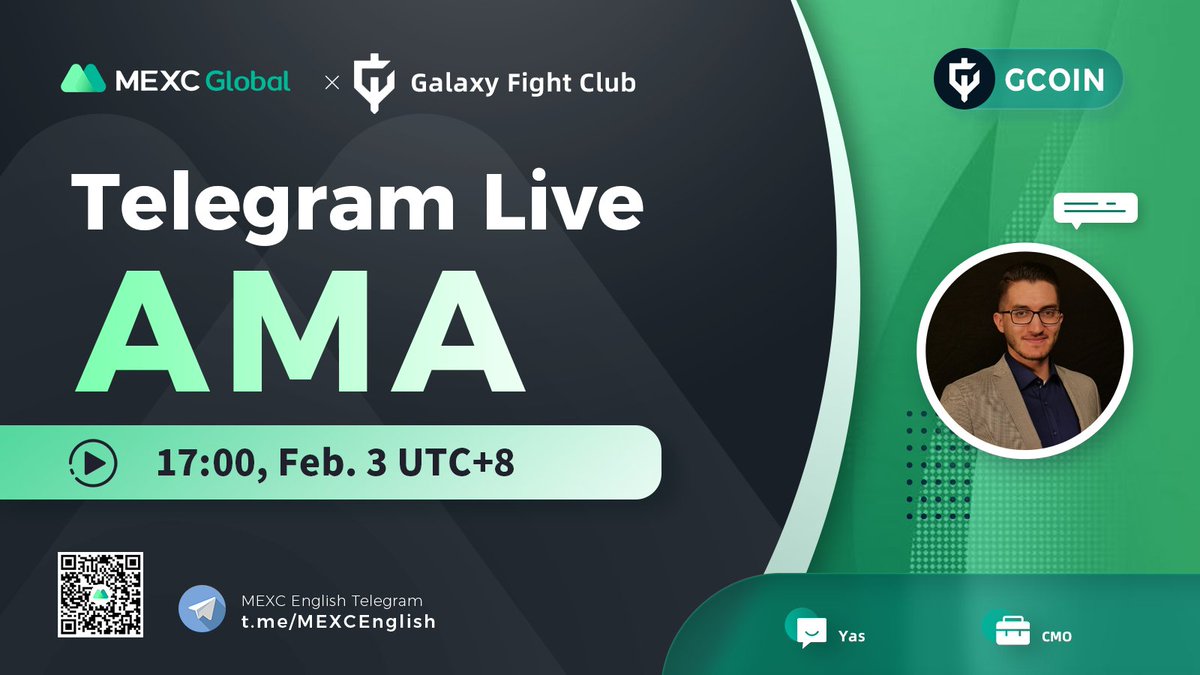 MEXC Global × Galaxy Fight Club

GCOIN

Telegram Live
AMA

17:00, Feb. 3 UTC+8

MEXC English Telegram
t.me/MEXCEnglish

Yas

CMO